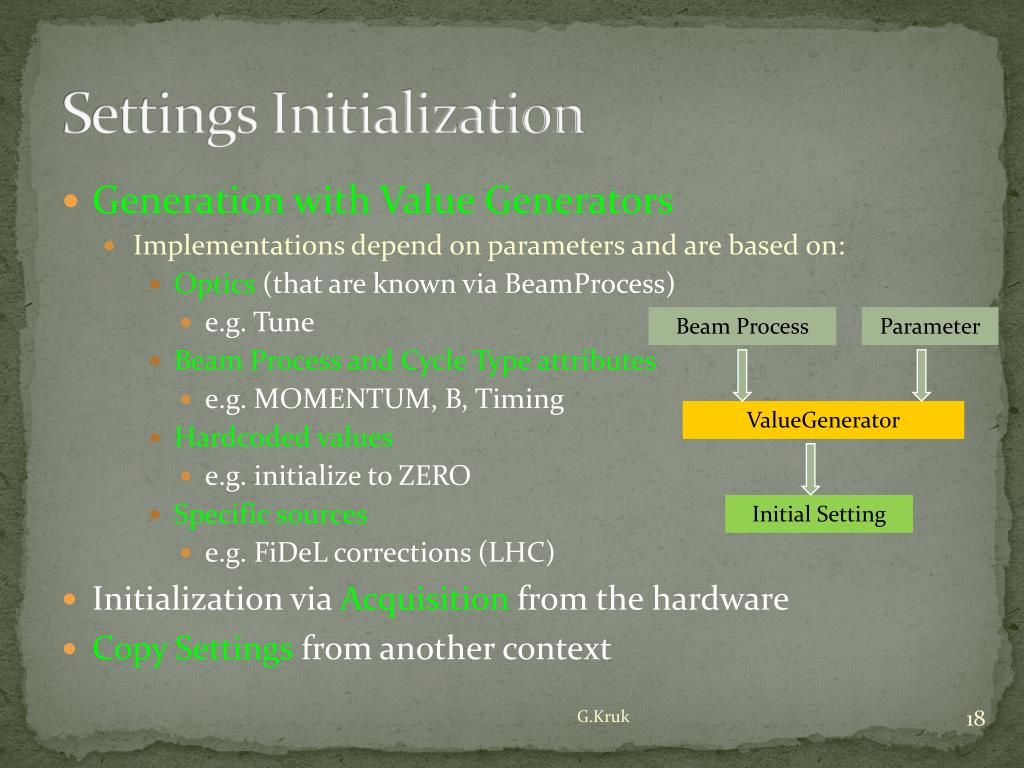 Settings Initialization

Generation with Value Generators

Implementations depend on parameters and are based on:

Optics (that are known via BeamProcess)

e.g. Tune

Beam Process and Cycle Type attributes

e.g. MOMENTUM, B, Timing

Hardcoded values

e.g. initialize to ZERO

Specific sources

e.g. FiDeL corrections (LHC)

Initialization via Acquisition from the hardware

Copy Settings from another context

Beam Process

Parameter

ValueGenerator

Initial Setting

G.Kruk

18